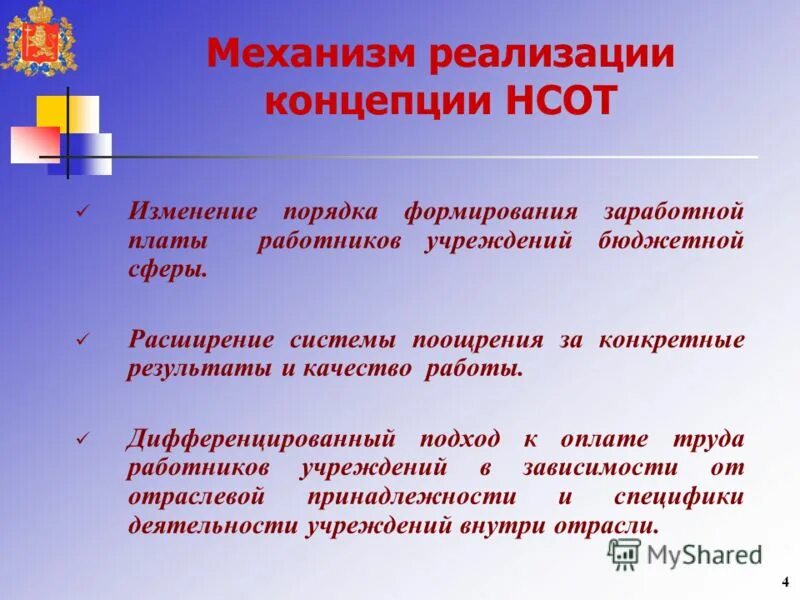 Механизм реализации концепции НСОТ

✓ Изменение порядка формирования заработной платы работников учреждений бюджетной сферы.

✓ Расширение системы поощрения за конкретные результаты и качество работы.

✓ Дифференцированный подход к оплате труда работников учреждений в зависимости от отраслевой принадлежности и специфики деятельности учреждений внутри отрасли.

MyShared

4